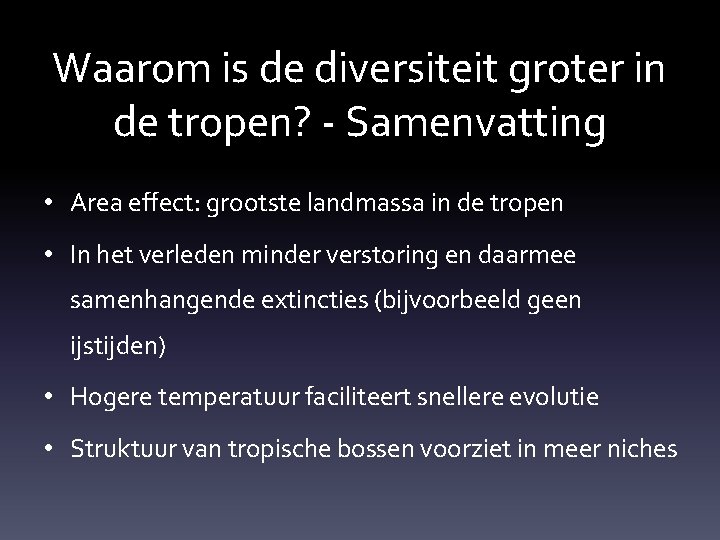 Waarom is de diversiteit groter in de tropen? - Samenvatting

• Area effect: grootste landmassa in de tropen
• In het verleden minder verstoring en daarmee samenhangende extincties (bijvoorbeeld geen ijstijden)
• Hogere temperatuur faciliteert snellere evolutie
• Struktuur van tropische bossen voorziet in meer niches